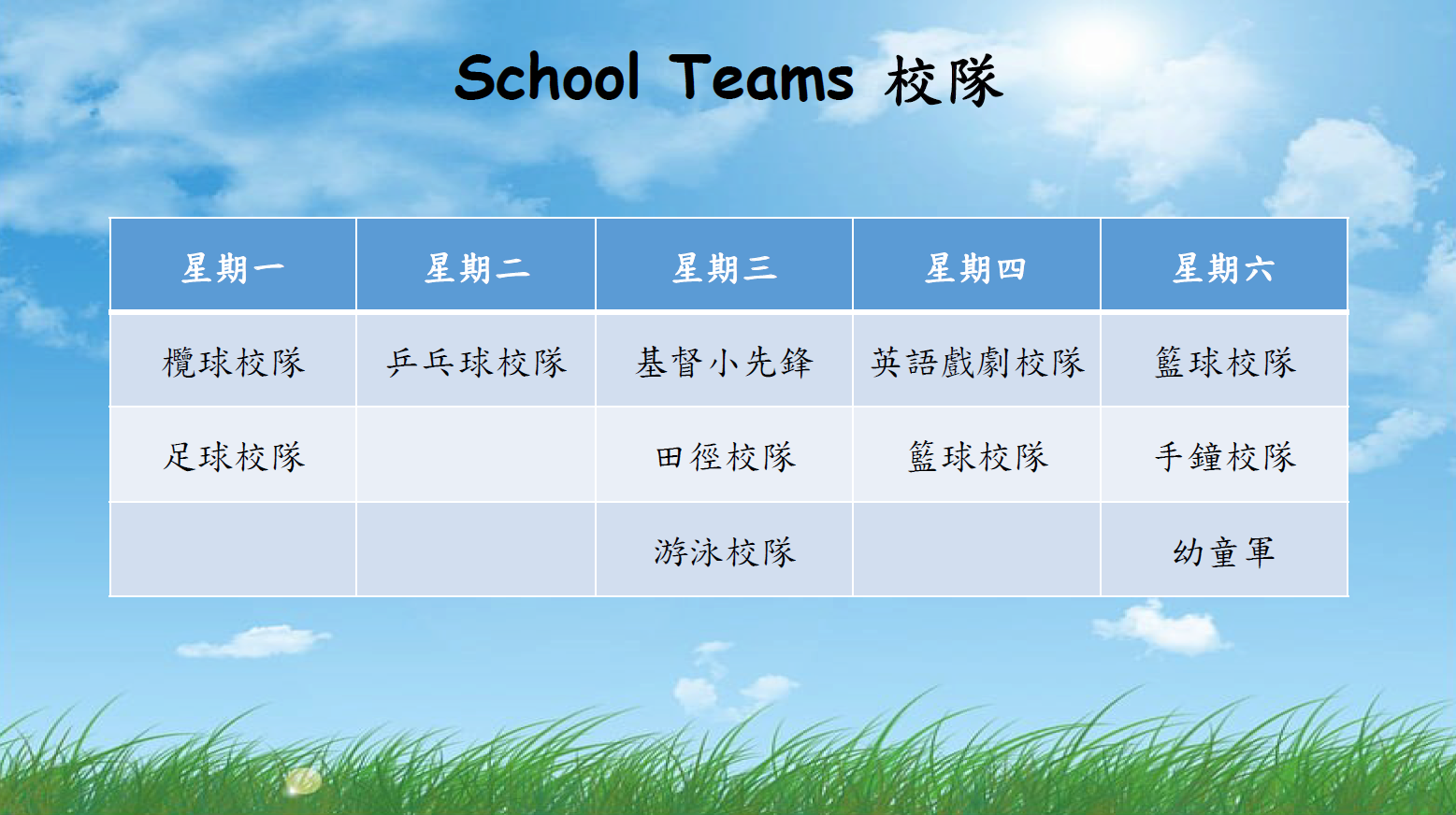 School Teams 校隊

| 星期一 | 星期二 | 星期三 | 星期四 | 星期六 |
|---|---|---|---|---|
| 欖球校隊 | 乒乓球校隊 | 基督小先鋒 | 英語戲劇校隊 | 籃球校隊 |
| 足球校隊 | | 田徑校隊 | 籃球校隊 | 手鐘校隊 |
| | | 游泳校隊 | | 幼童軍 |